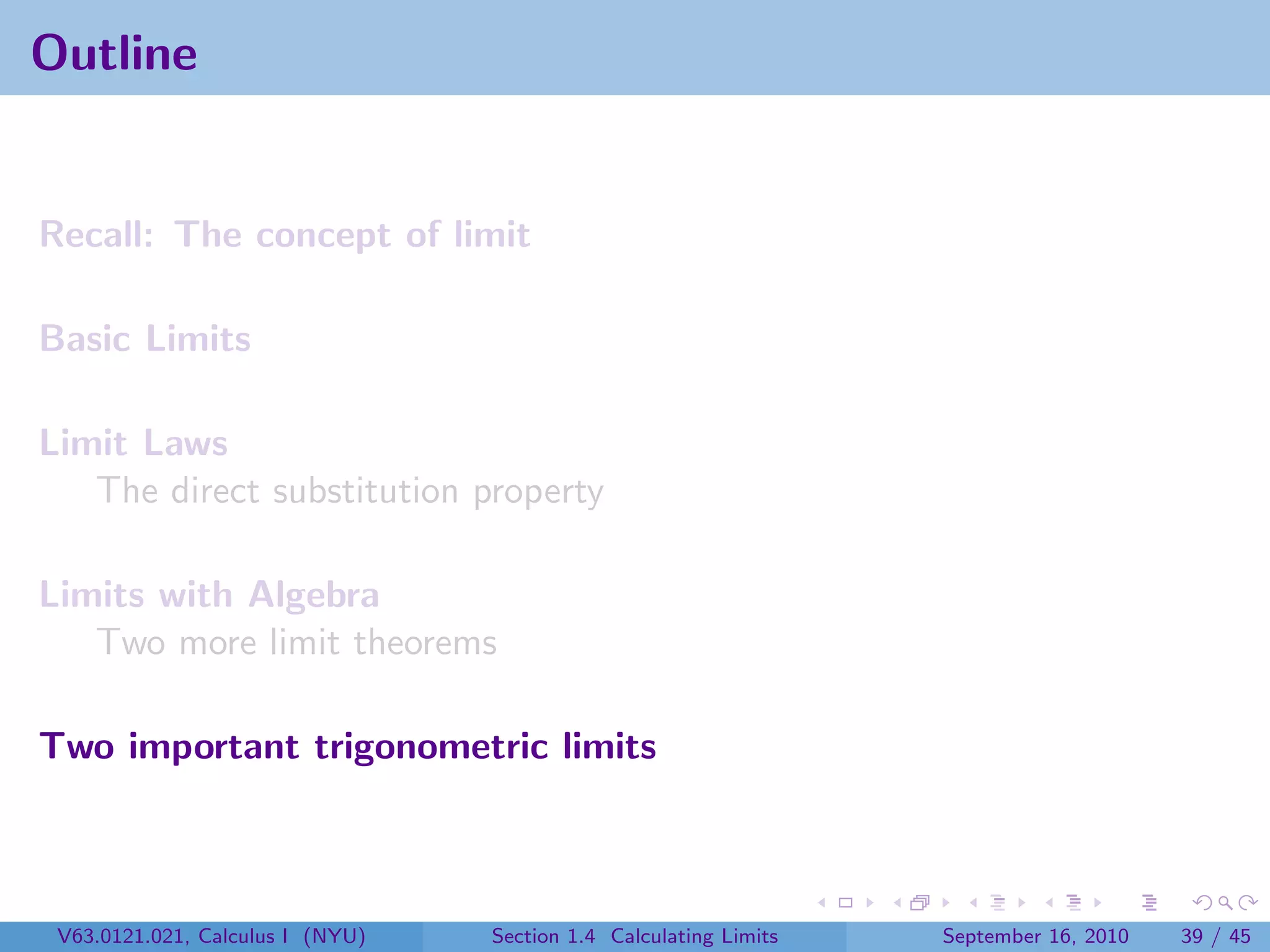 Outline

Recall: The concept of limit

Basic Limits

Limit Laws
The direct substitution property

Limits with Algebra
Two more limit theorems

Two important trigonometric limits

V63.0121.021, Calculus I (NYU) Section 1.4 Calculating Limits September 16, 2010 39 / 45